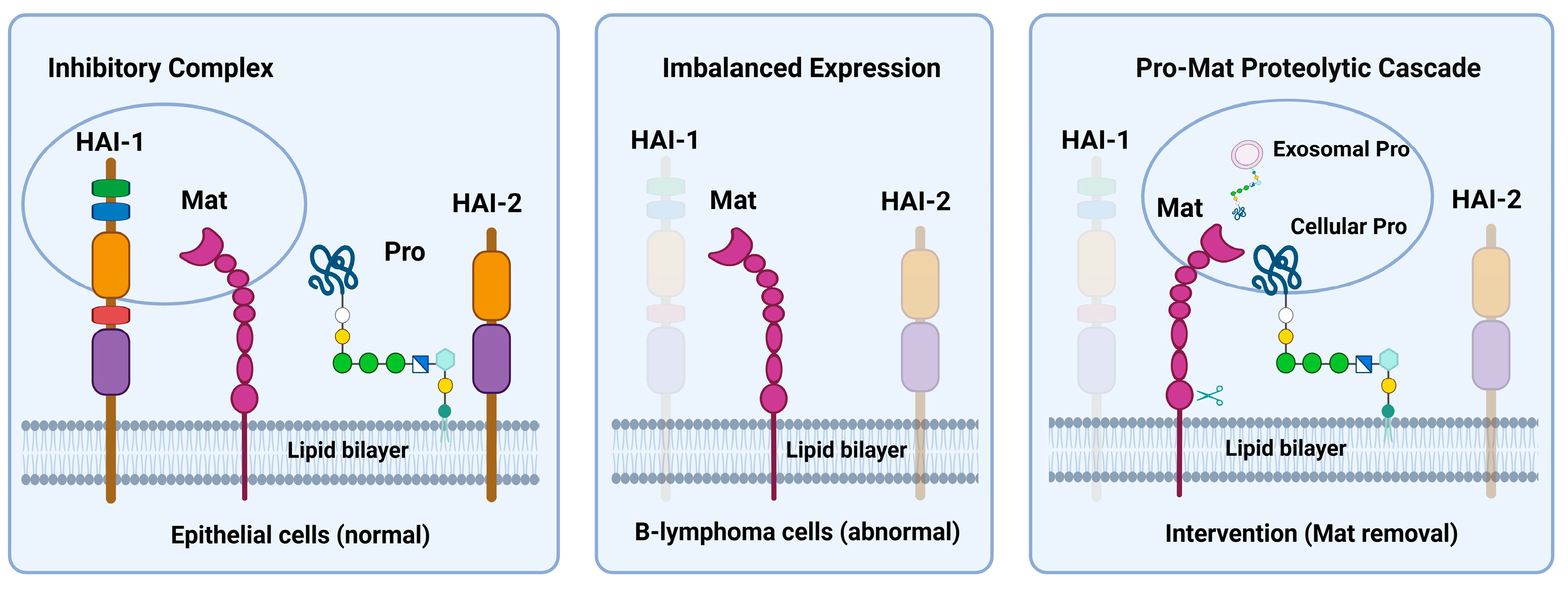 Inhibitory Complex

HAI-1

Mat

Pro

HAI-2

Lipid bilayer

Epithelial cells (normal)

Imbalanced Expression

HAI-1

Mat

HAI-2

Lipid bilayer

B-lymphoma cells (abnormal)

Pro-Mat Proteolytic Cascade

HAI-1

Exosomal Pro

Mat

Cellular Pro

HAI-2

Lipid bilayer

Intervention (Mat removal)